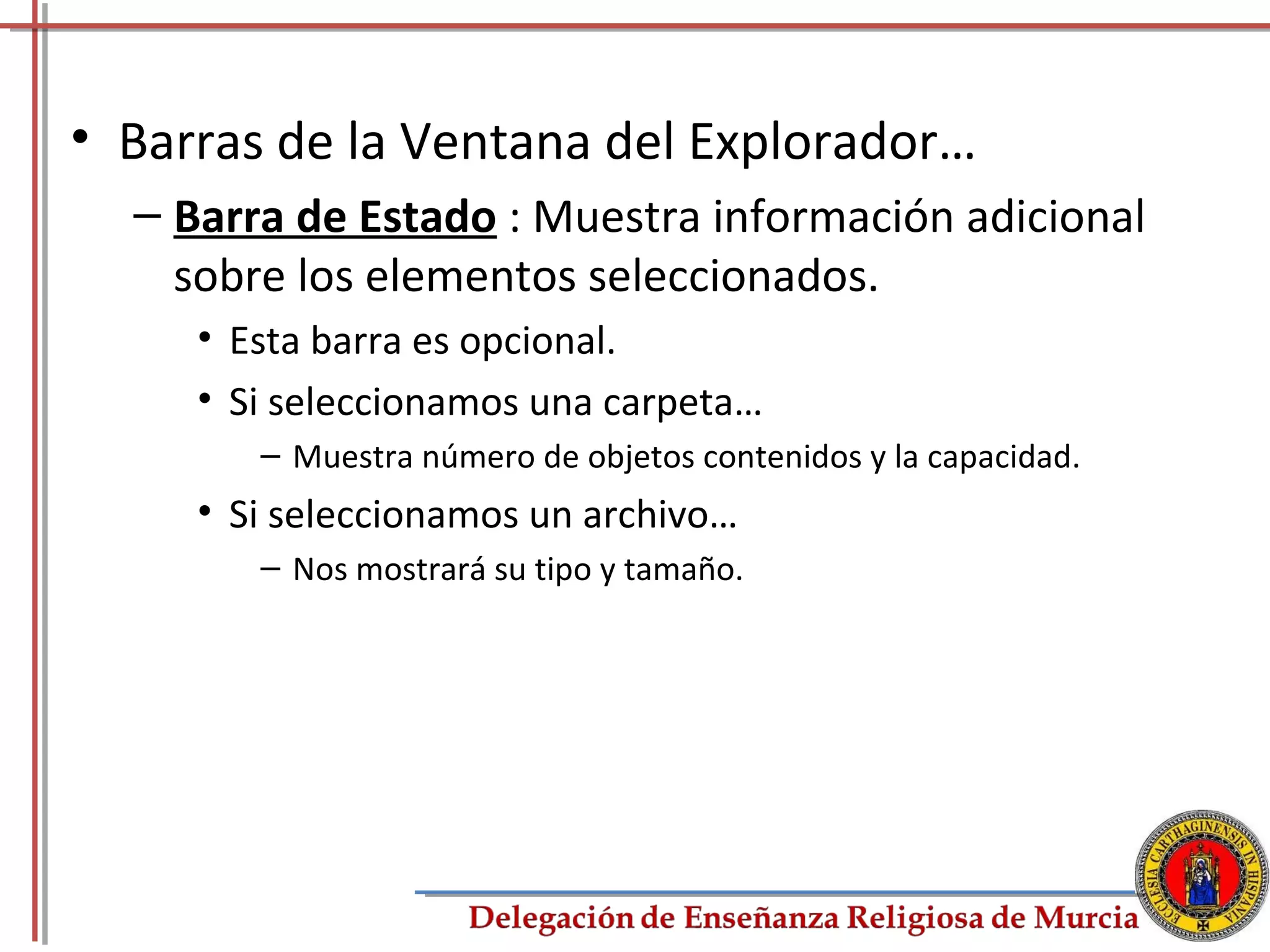 • Barras de la Ventana del Explorador…

– Barra de Estado : Muestra información adicional sobre los elementos seleccionados.

• Esta barra es opcional.

• Si seleccionamos una carpeta…

– Muestra número de objetos contenidos y la capacidad.

• Si seleccionamos un archivo…

– Nos mostrará su tipo y tamaño.

Delegación de Enseñanza Religiosa de Murcia

ECCLESIA CARTHAGINENSIS IN HISPANIA